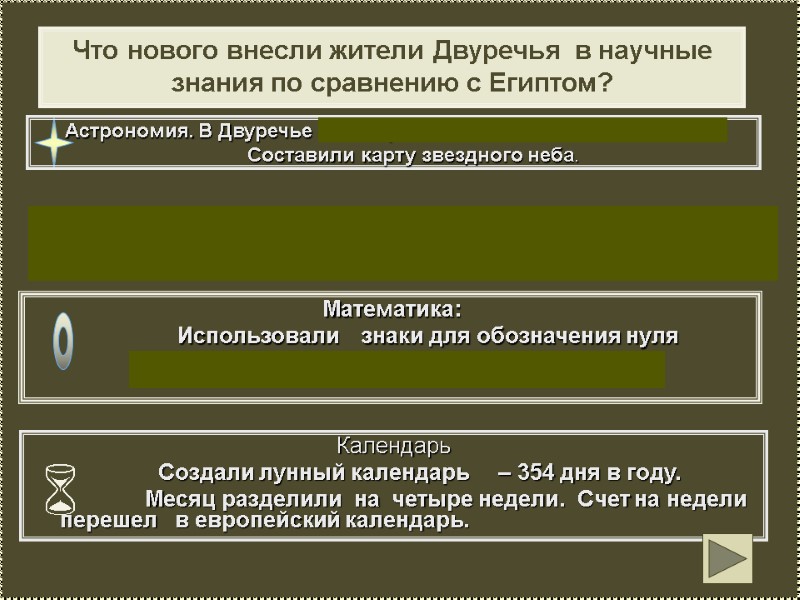 Что нового внесли жители Двуречья в научные знания по сравнению с Египтом?

Астрономия. В Двуречье
Составили карту звездного неба.

Математика:
Использовали знаки для обозначения нуля

Календарь
Создали лунный календарь – 354 дня в году.
Месяц разделили на четыре недели. Счет на недели перешел в европейский календарь.